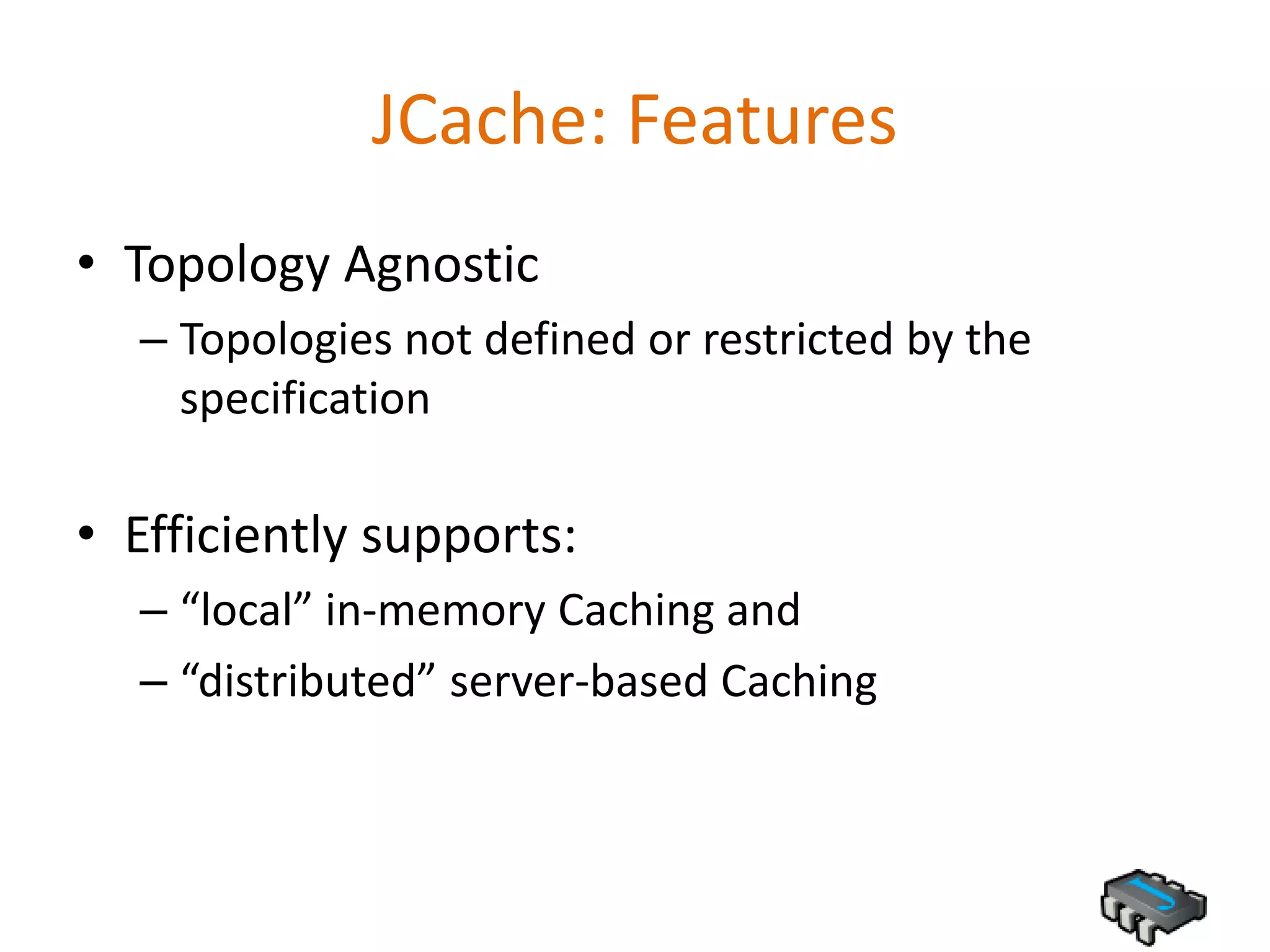 JCache: Features

• Topology Agnostic
– Topologies not defined or restricted by the specification

• Efficiently supports:
– “local” in-memory Caching and
– “distributed” server-based Caching